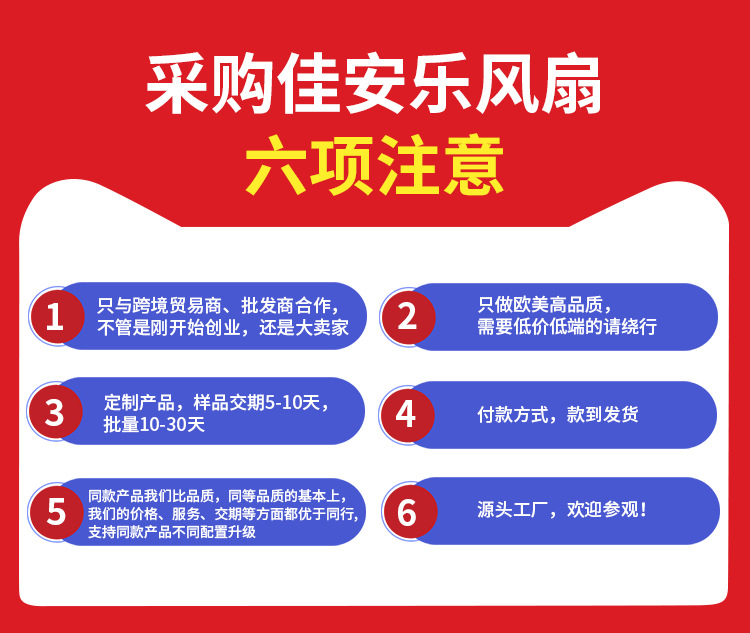 采购佳安乐风扇
六项注意

1 只与跨境贸易商、批发商合作，不管是刚开始创业，还是大卖家

2 只做欧美高品质，需要低价低端的请绕行

3 定制产品，样品交期5-10天，批量10-30天

4 付款方式，款到发货

5 同款产品我们比品质，同等品质的基本上，我们的价格、服务、交期等方面都优于同行，支持同款产品不同配置升级

6 源头工厂，欢迎参观！